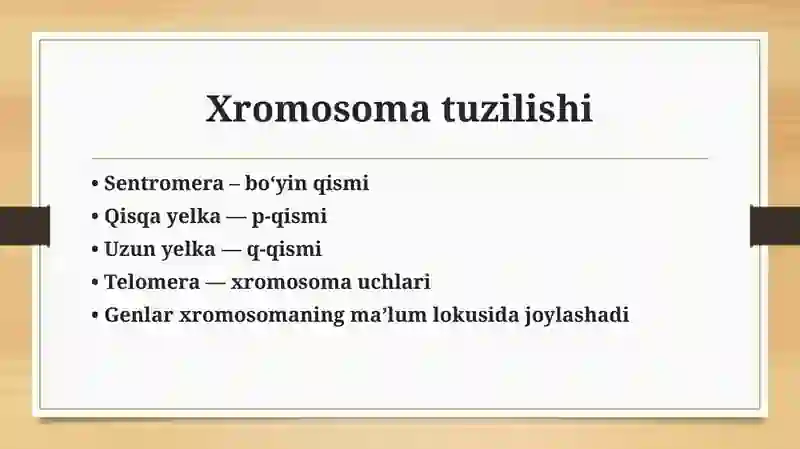 Xromosoma tuzilishi

• Sentromera – bo‘yin qismi
• Qisqa yelka — p-qismi
• Uzun yelka — q-qismi
• Telomera — xromosoma uchlari
• Genlar xromosomaning ma’lum lokusida joylashadi